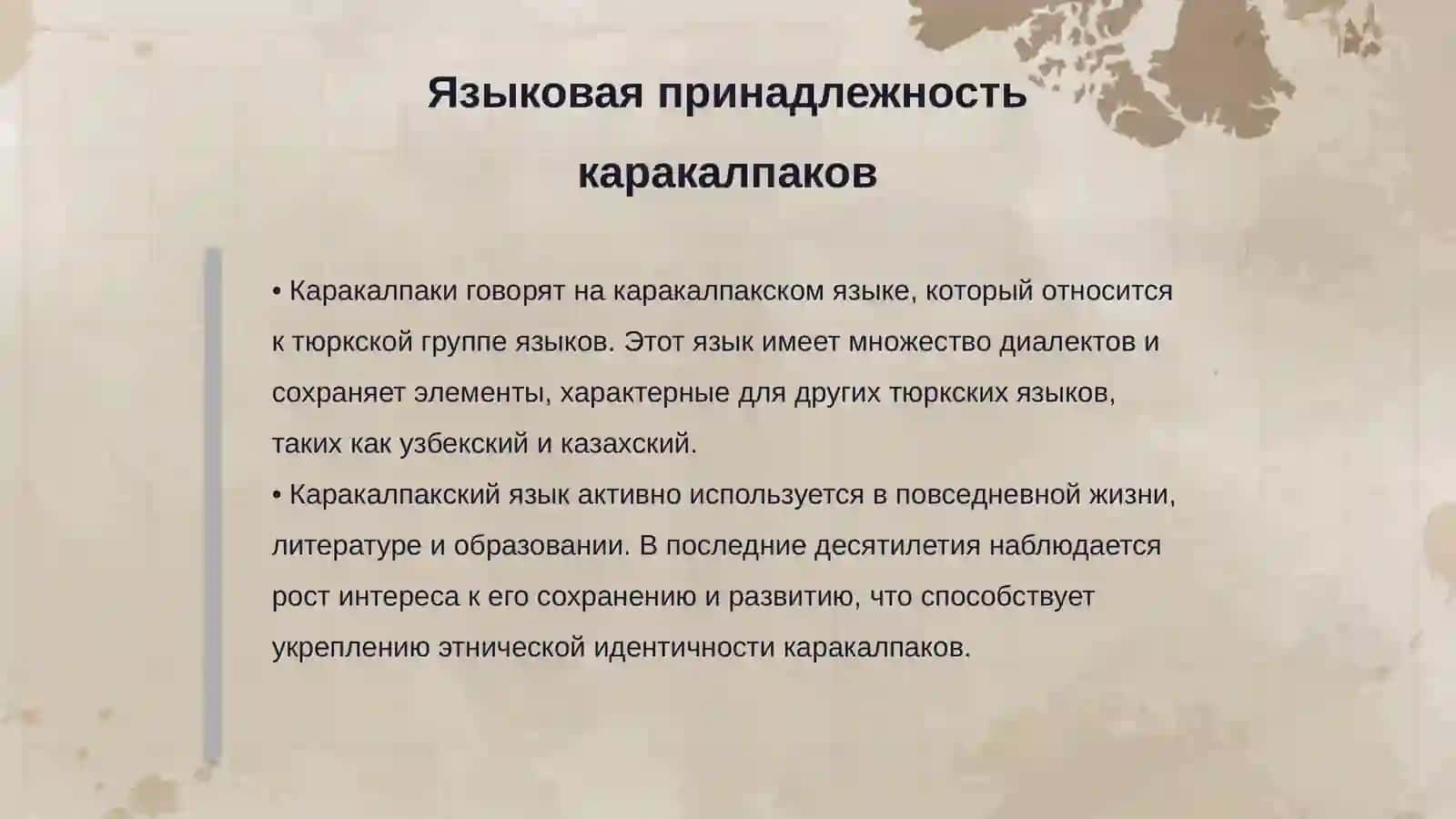 Языковая принадлежность каракалпаков

• Каракалпаки говорят на каракалпакском языке, который относится к тюркской группе языков. Этот язык имеет множество диалектов и сохраняет элементы, характерные для других тюркских языков, таких как узбекский и казахский.
• Каракалпакский язык активно используется в повседневной жизни, литературе и образовании. В последние десятилетия наблюдается рост интереса к его сохранению и развитию, что способствует укреплению этнической идентичности каракалпаков.